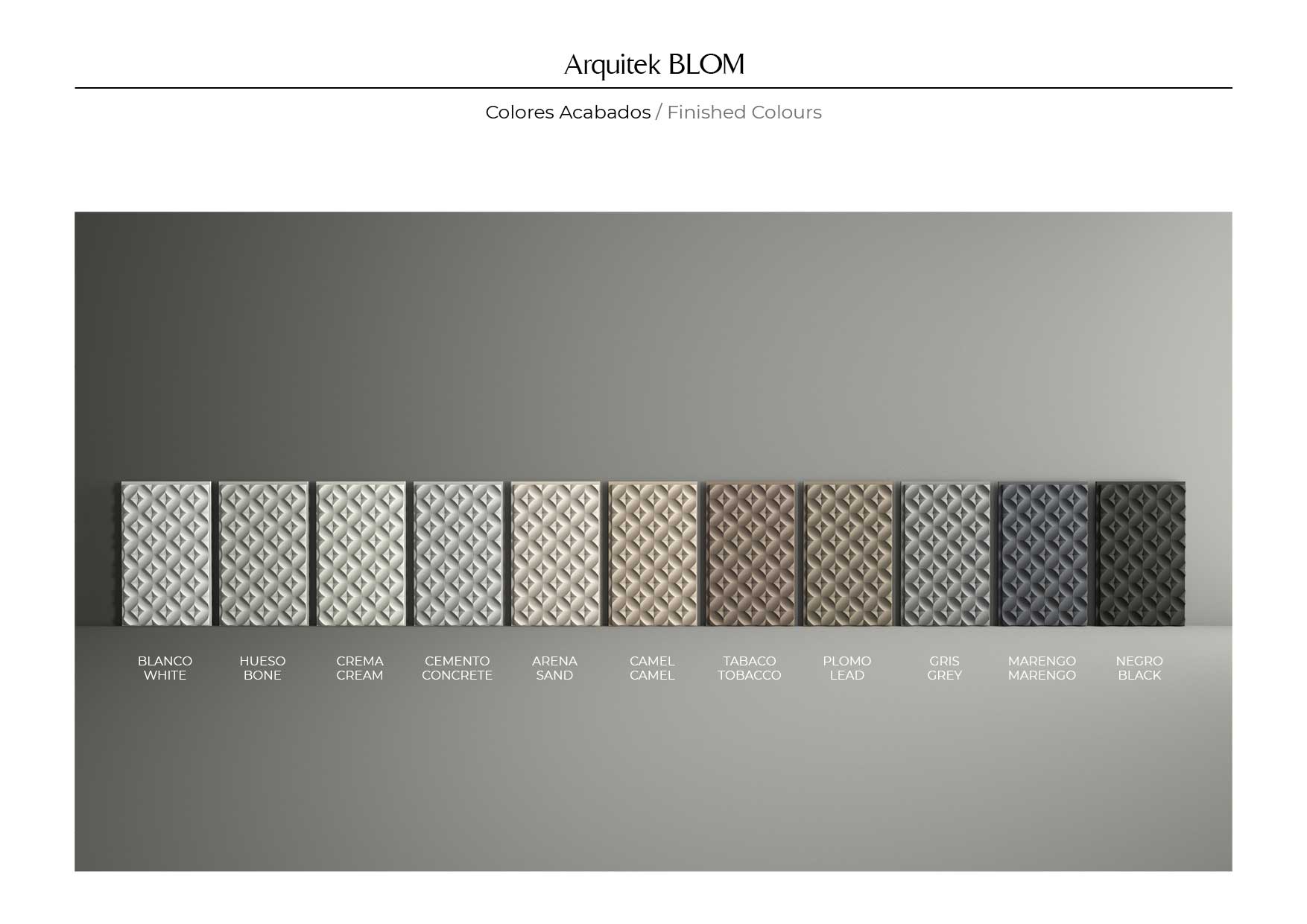 Arquitek BLOM

Colores Acabados / Finished Colours

BLANCO
WHITE

HUESO
BONE

CREMA
CREAM

CEMENTO
CONCRETE

ARENA
SAND

CAMEL
CAMEL

TABACO
TOBACCO

PLOMO
LEAD

GRIS
GREY

MARENGO
MARENGO

NEGRO
BLACK